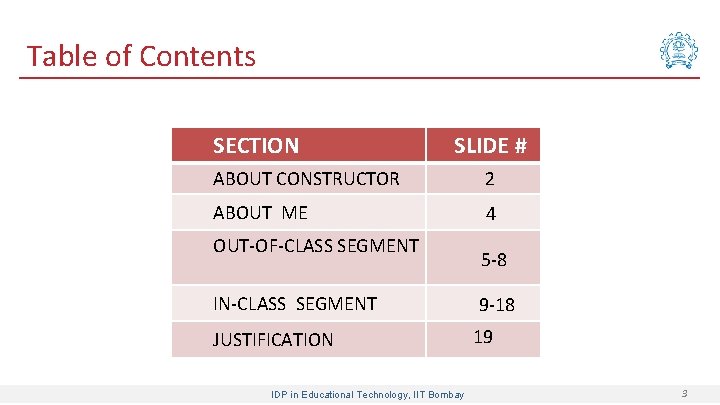 Table of Contents

| SECTION | SLIDE # |
|---|---|
| ABOUT CONSTRUCTOR | 2 |
| ABOUT ME | 4 |
| OUT-OF-CLASS SEGMENT | 5-8 |
| IN-CLASS SEGMENT | 9-18 |
| JUSTIFICATION | 19 |

IDP in Educational Technology, IIT Bombay

3